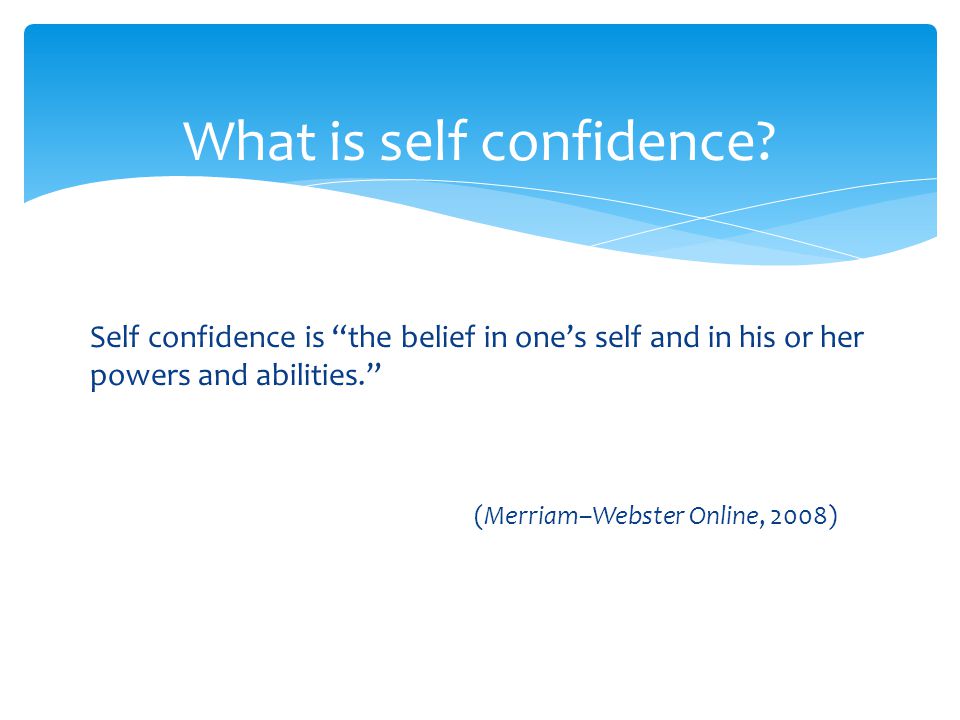 What is self confidence?

Self confidence is “the belief in one’s self and in his or her powers and abilities.”

(Merriam–Webster Online, 2008)